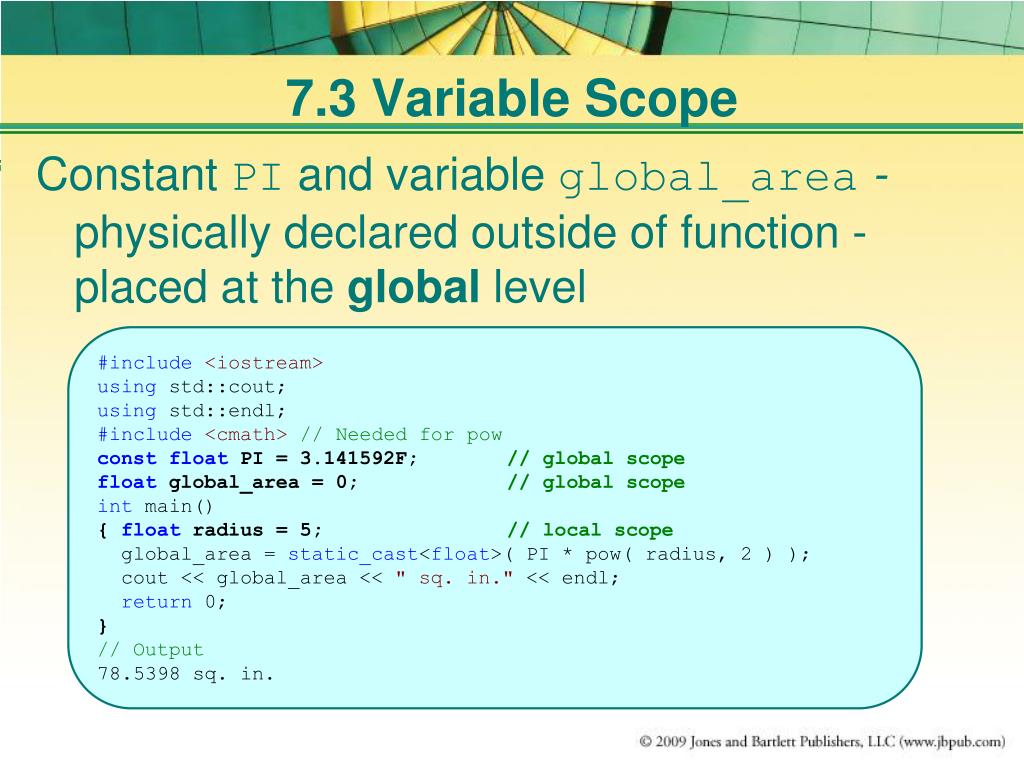 7.3 Variable Scope

Constant PI and variable global_area - physically declared outside of function - placed at the global level

#include <iostream>
using std::cout;
using std::endl;
#include <cmath> // Needed for pow
const float PI = 3.141592F;       // global scope
float global_area = 0;            // global scope
int main()
{ float radius = 5;               // local scope
  global_area = static_cast<float>( PI * pow( radius, 2 ) );
  cout << global_area << " sq. in." << endl;
  return 0;
}
// Output
78.5398 sq. in.

© 2009 Jones and Bartlett Publishers, LLC (www.jbpub.com)